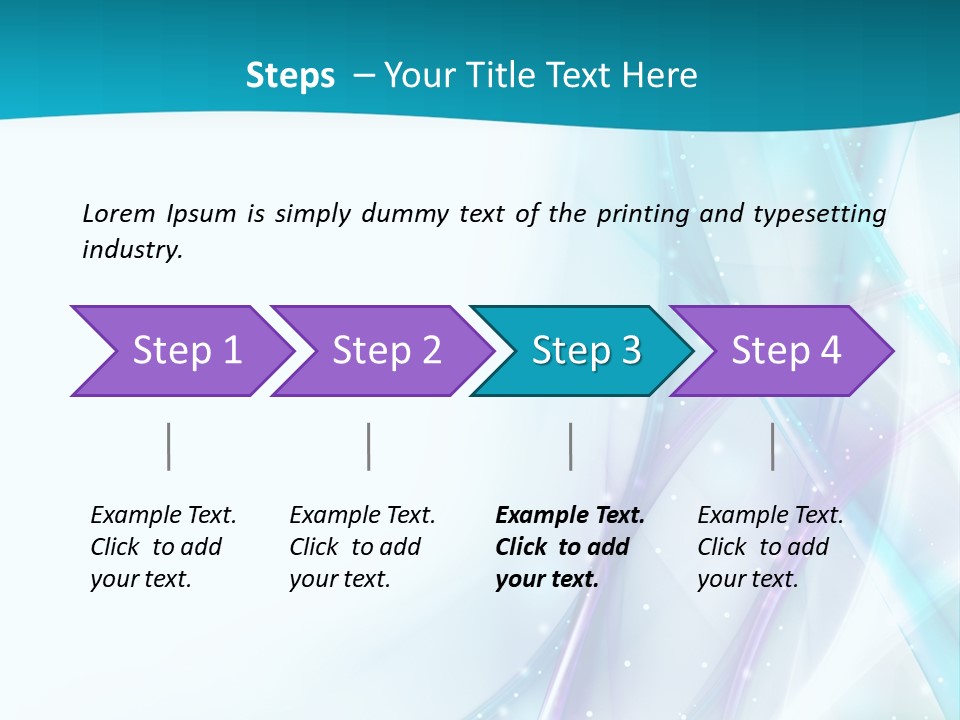 Steps – Your Title Text Here

Lorem Ipsum is simply dummy text of the printing and typesetting industry.

Step 1

Step 2

Step 3

Step 4

Example Text. Click to add your text.

Example Text. Click to add your text.

Example Text. Click to add your text.

Example Text. Click to add your text.